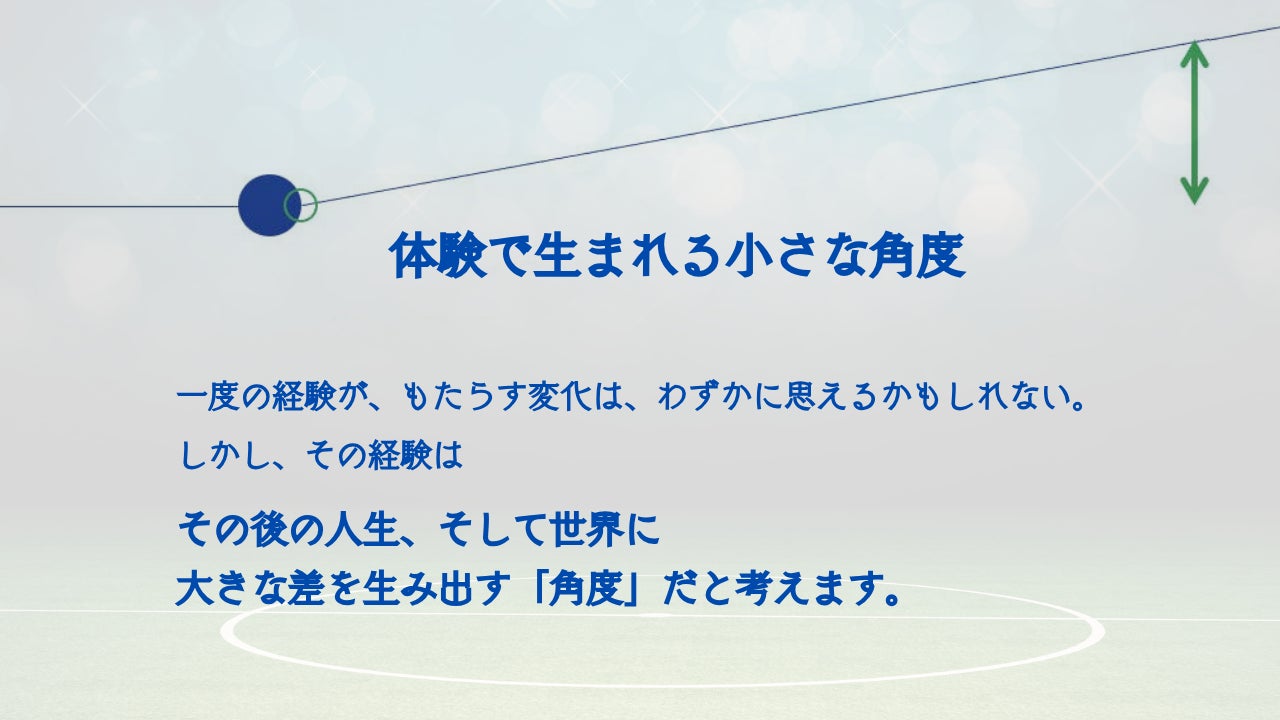 体験で生まれる小さな角度

一度の経験が、もたらす変化は、わずかに思えるかもしれない。
しかし、その経験は

その後の人生、そして世界に
大きな差を生み出す「角度」だと考えます。